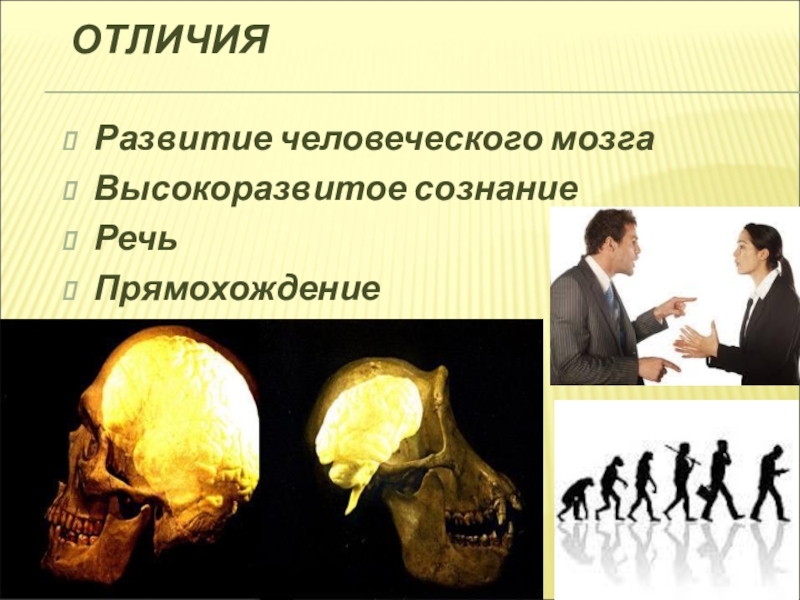 ОТЛИЧИЯ

Развитие человеческого мозга
Высокоразвитое сознание
Речь
Прямохождение